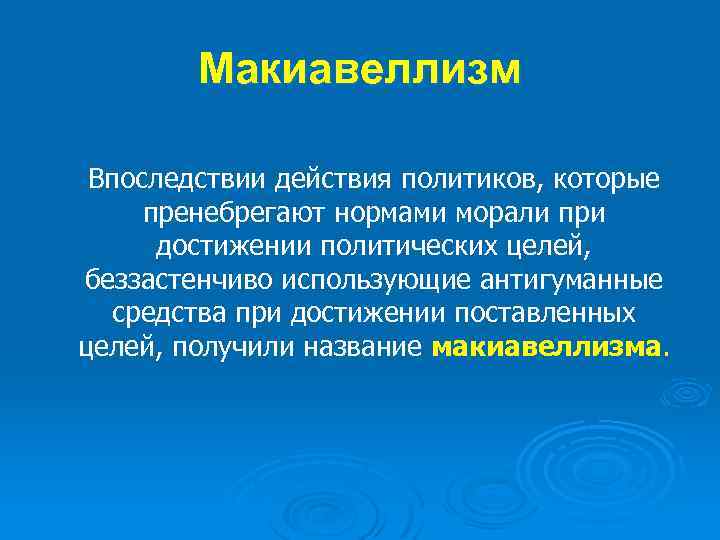 Макиавеллизм

Впоследствии действия политиков, которые пренебрегают нормами морали при достижении политических целей, беззастенчиво использующие антигуманные средства при достижении поставленных целей, получили название макиавеллизма.